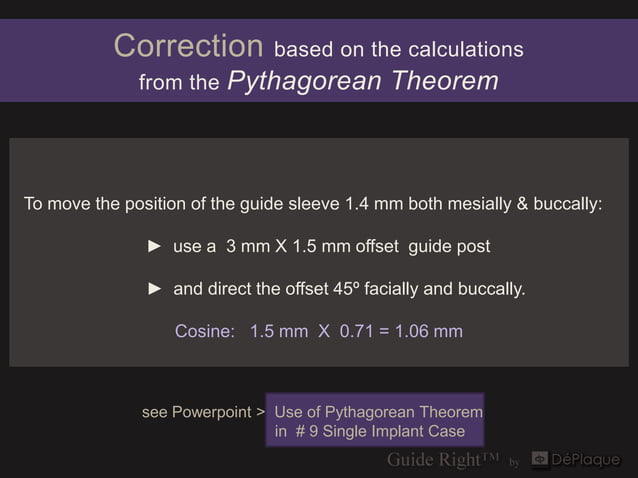 Correction based on the calculations from the Pythagorean Theorem

To move the position of the guide sleeve 1.4 mm both mesially & buccally:

► use a 3 mm X 1.5 mm offset guide post

► and direct the offset 45º facially and buccally.

Cosine: 1.5 mm X 0.71 = 1.06 mm

see Powerpoint > Use of Pythagorean Theorem in # 9 Single Implant Case

Guide Right™ by DéPlaque